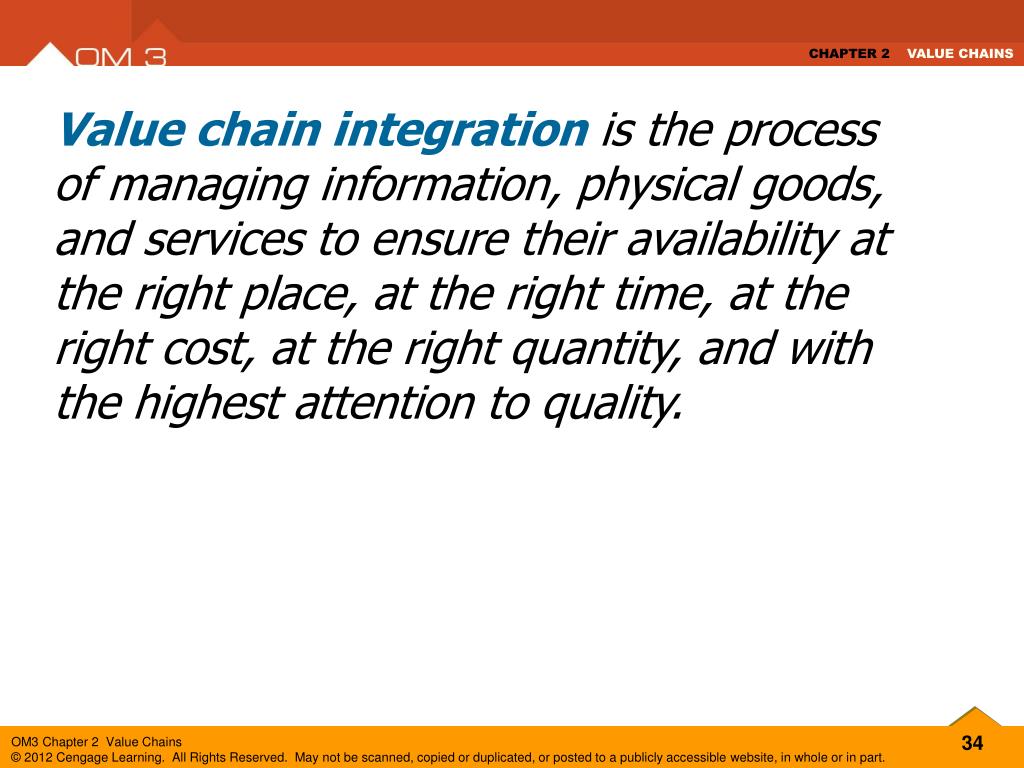 OM 3

CHAPTER 2 VALUE CHAINS

Value chain integration is the process of managing information, physical goods, and services to ensure their availability at the right place, at the right time, at the right cost, at the right quantity, and with the highest attention to quality.

OM3 Chapter 2 Value Chains
© 2012 Cengage Learning. All Rights Reserved. May not be scanned, copied or duplicated, or posted to a publicly accessible website, in whole or in part.

34